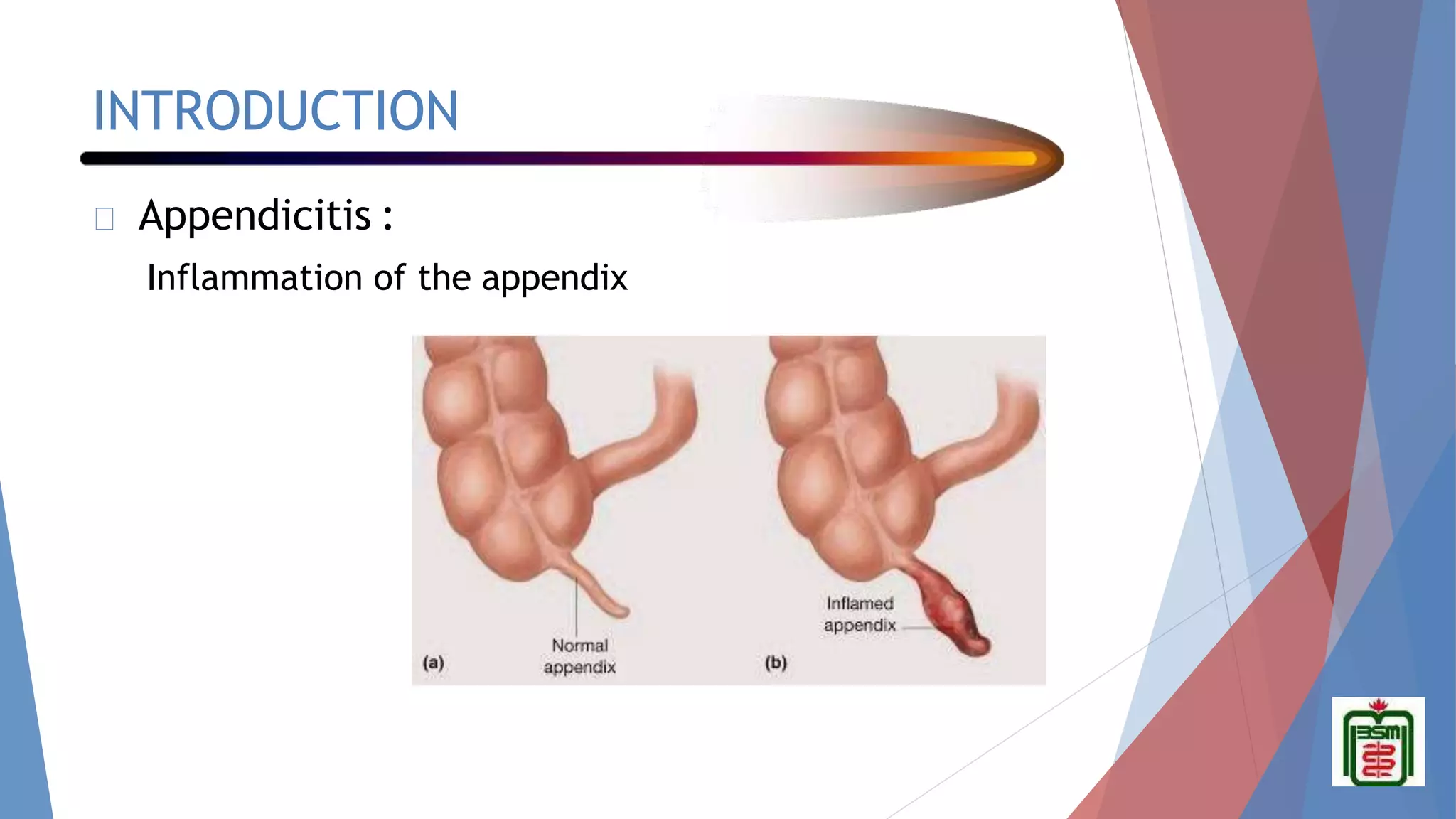 INTRODUCTION

Appendicitis :

Inflammation of the appendix

(a)

Normal appendix

(b)

Inflamed appendix

BSM